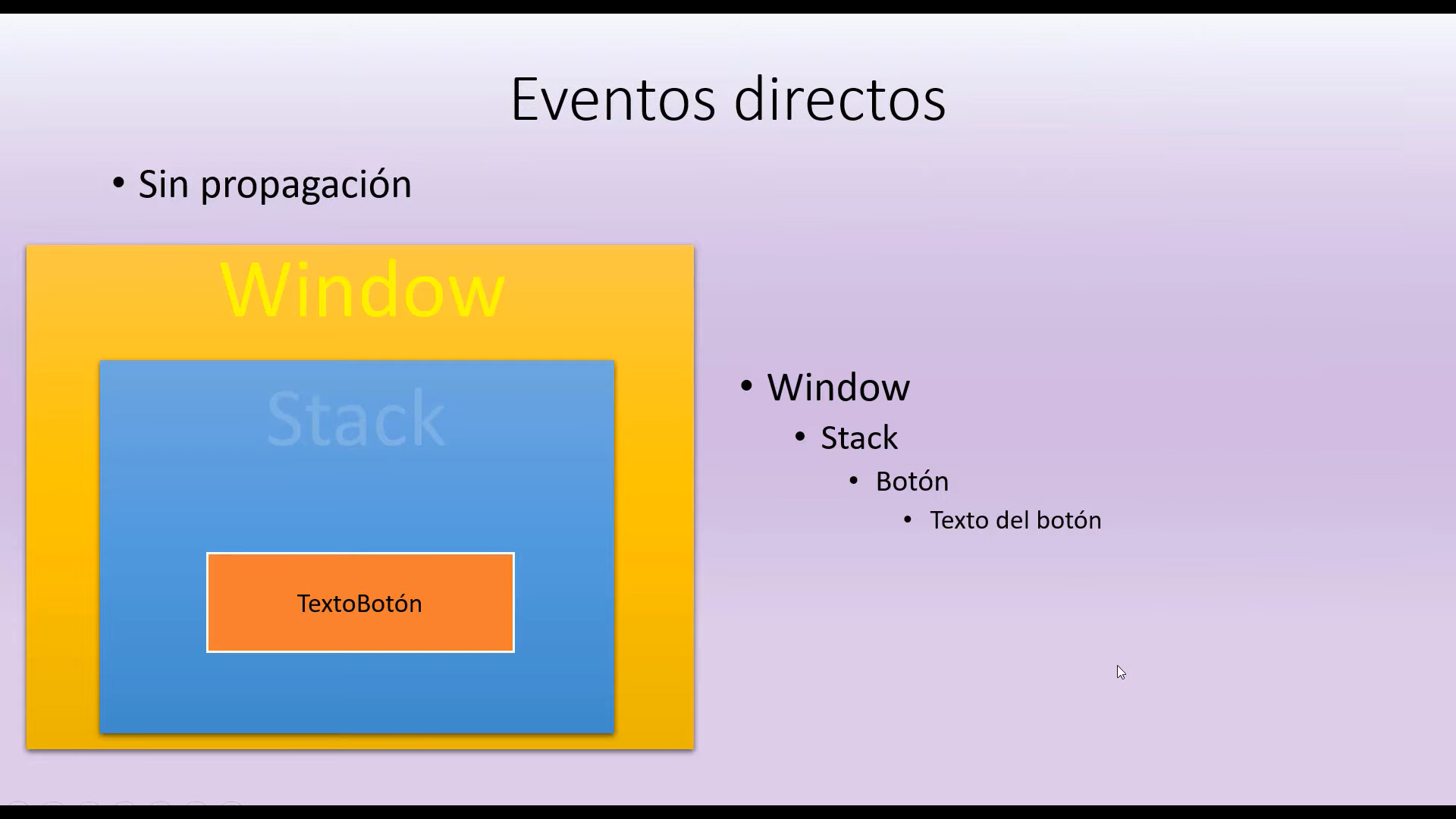 Eventos directos

• Sin propagación

Window

Stack

TextoBotón

• Window
  • Stack
    • Botón
      • Texto del botón